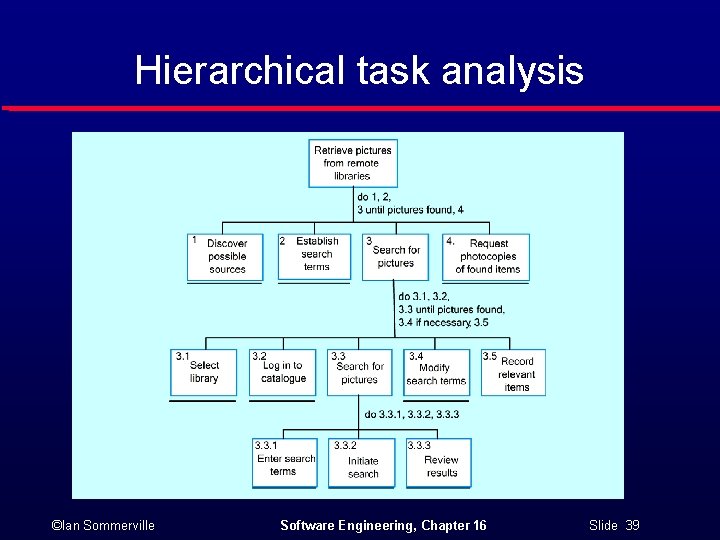 Hierarchical task analysis

Retrieve pictures from remote libraries

do 1, 2, 3 until pictures found, 4

1 Discover possible sources

2 Establish search terms

3 Search for pictures

4. Request photocopies of found items

do 3.1, 3.2, 3.3 until pictures found, 3.4 if necessary, 3.5

3.1 Select library

3.2 Log in to catalogue

3.3 Search for pictures

3.4 Modify search terms

3.5 Record relevant items

do 3.3.1, 3.3.2, 3.3.3

3.3.1 Enter search terms

3.3.2 Initiate search

3.3.3 Review results

©Ian Sommerville Software Engineering, Chapter 16 Slide 39